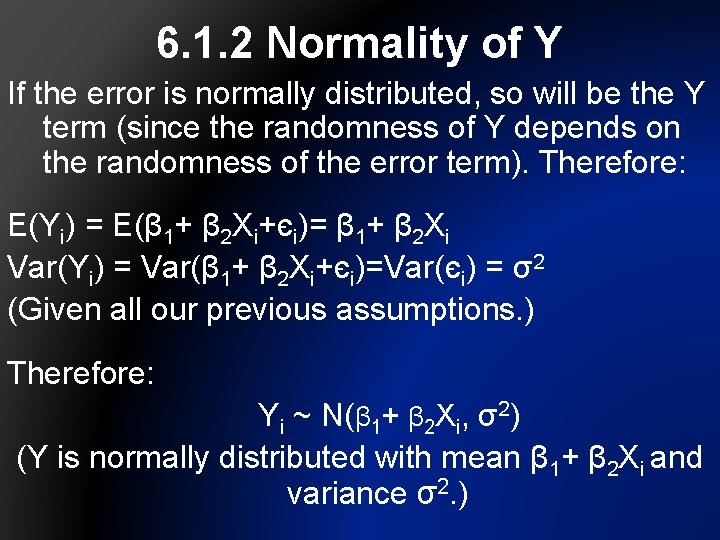 6.1.2 Normality of Y

If the error is normally distributed, so will be the Y term (since the randomness of Y depends on the randomness of the error term). Therefore:

$E(Y_i) = E(\beta_1 + \beta_2 X_i + \epsilon_i) = \beta_1 + \beta_2 X_i$
$Var(Y_i) = Var(\beta_1 + \beta_2 X_i + \epsilon_i) = Var(\epsilon_i) = \sigma^2$
(Given all our previous assumptions.)

Therefore:

$Y_i \sim N(\beta_1 + \beta_2 X_i, \sigma^2)$

(Y is normally distributed with mean $\beta_1 + \beta_2 X_i$ and variance $\sigma^2$.)